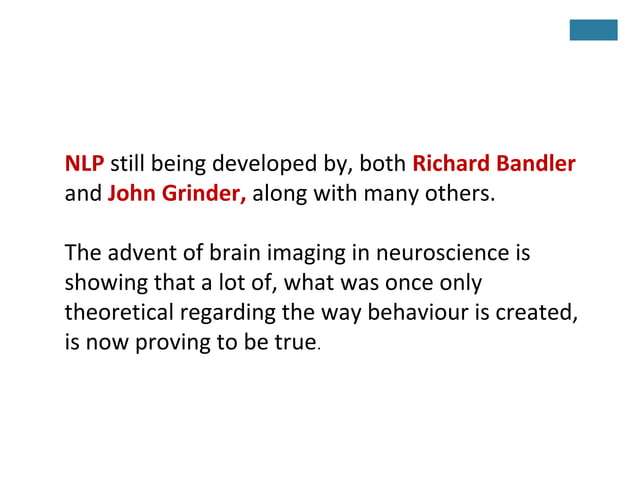 NLP still being developed by, both Richard Bandler and John Grinder, along with many others.

The advent of brain imaging in neuroscience is showing that a lot of, what was once only theoretical regarding the way behaviour is created, is now proving to be true.